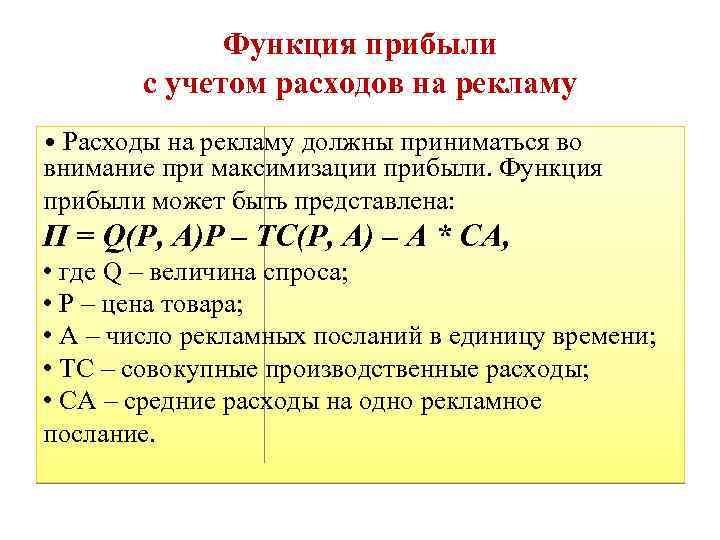 Функция прибыли
с учетом расходов на рекламу

• Расходы на рекламу должны приниматься во внимание при максимизации прибыли. Функция прибыли может быть представлена:

$П = Q(P, A)P – TC(P, A) – A * CA,$

• где Q – величина спроса;

• P – цена товара;

• A – число рекламных посланий в единицу времени;

• TC – совокупные производственные расходы;

• CA – средние расходы на одно рекламное послание.